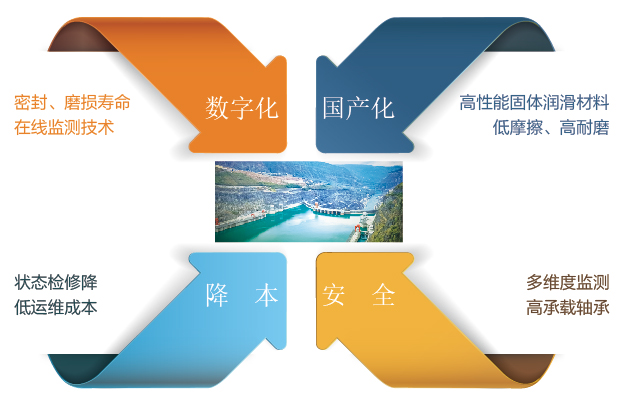 密封、磨损寿命
在线监测技术

数字化

国产化

高性能固体润滑材料
低摩擦、高耐磨

状态检修降
低运维成本

降 本

安 全

多维度监测
高承载轴承